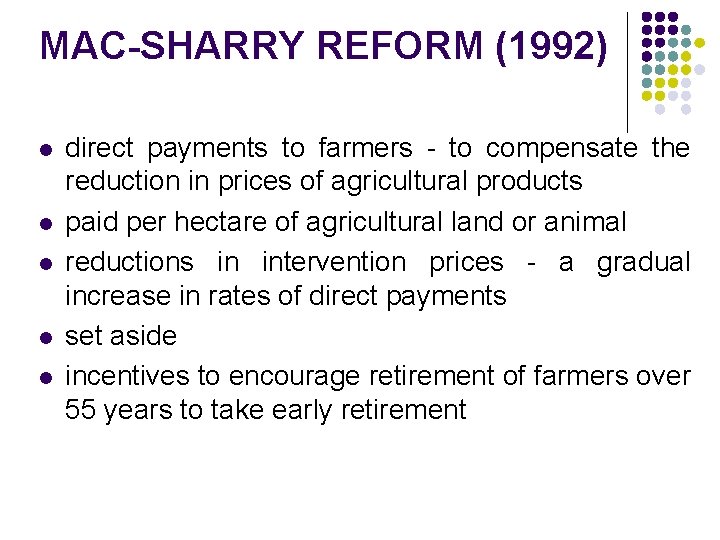 MAC-SHARRY REFORM (1992)

- direct payments to farmers - to compensate the reduction in prices of agricultural products
- paid per hectare of agricultural land or animal
- reductions in intervention prices - a gradual increase in rates of direct payments
- set aside
- incentives to encourage retirement of farmers over 55 years to take early retirement